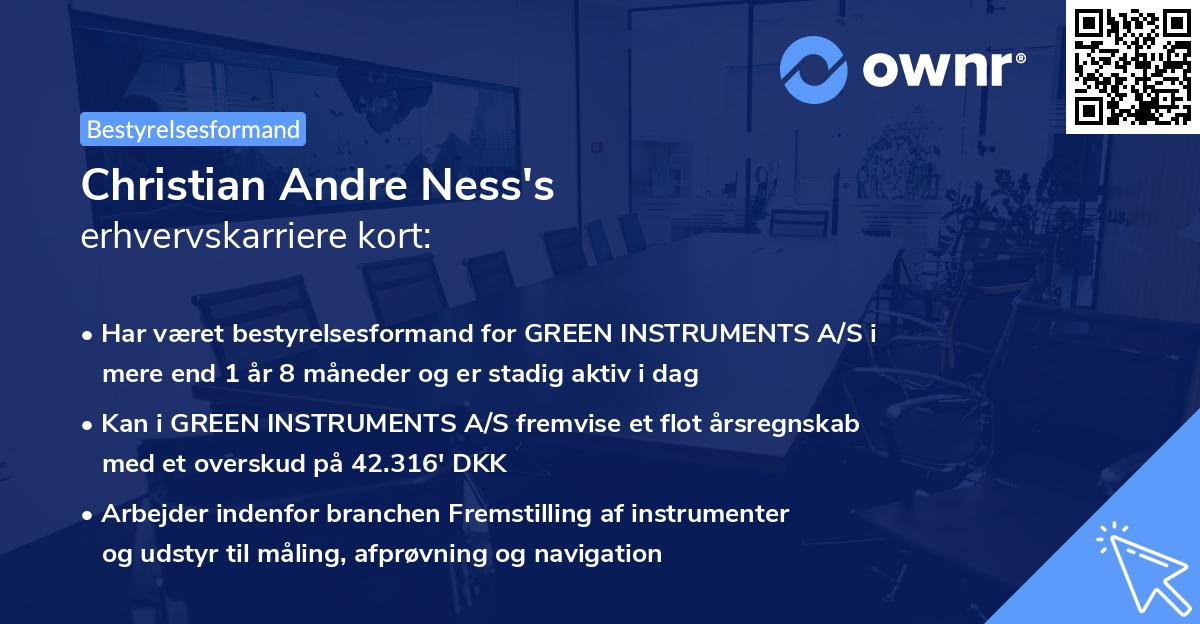 ownr®

Bestyrelsesformand

Christian Andre Ness's
erhvervskarriere kort:

• Har været bestyrelsesformand for GREEN INSTRUMENTS A/S i mere end 1 år 8 måneder og er stadig aktiv i dag

• Kan i GREEN INSTRUMENTS A/S fremvise et flot årsregnskab med et overskud på 42.316' DKK

• Arbejder indenfor branchen Fremstilling af instrumenter og udstyr til måling, afprøvning og navigation